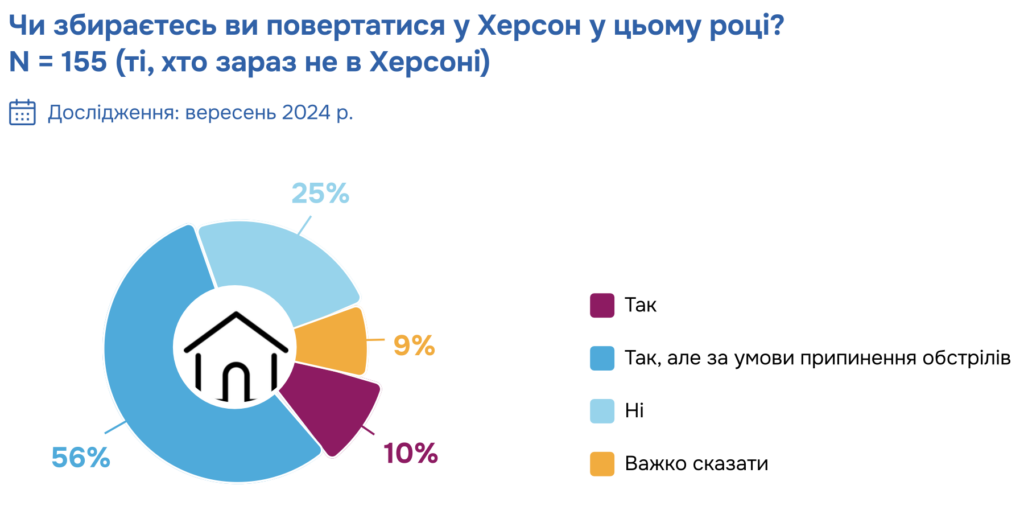 Чи збираєтесь ви повертатися у Херсон у цьому році?
N = 155 (ті, хто зараз не в Херсоні)

Дослідження: вересень 2024 р.

25%

9%

10%

56%

Так

Так, але за умови припинення обстрілів

Ні

Важко сказати